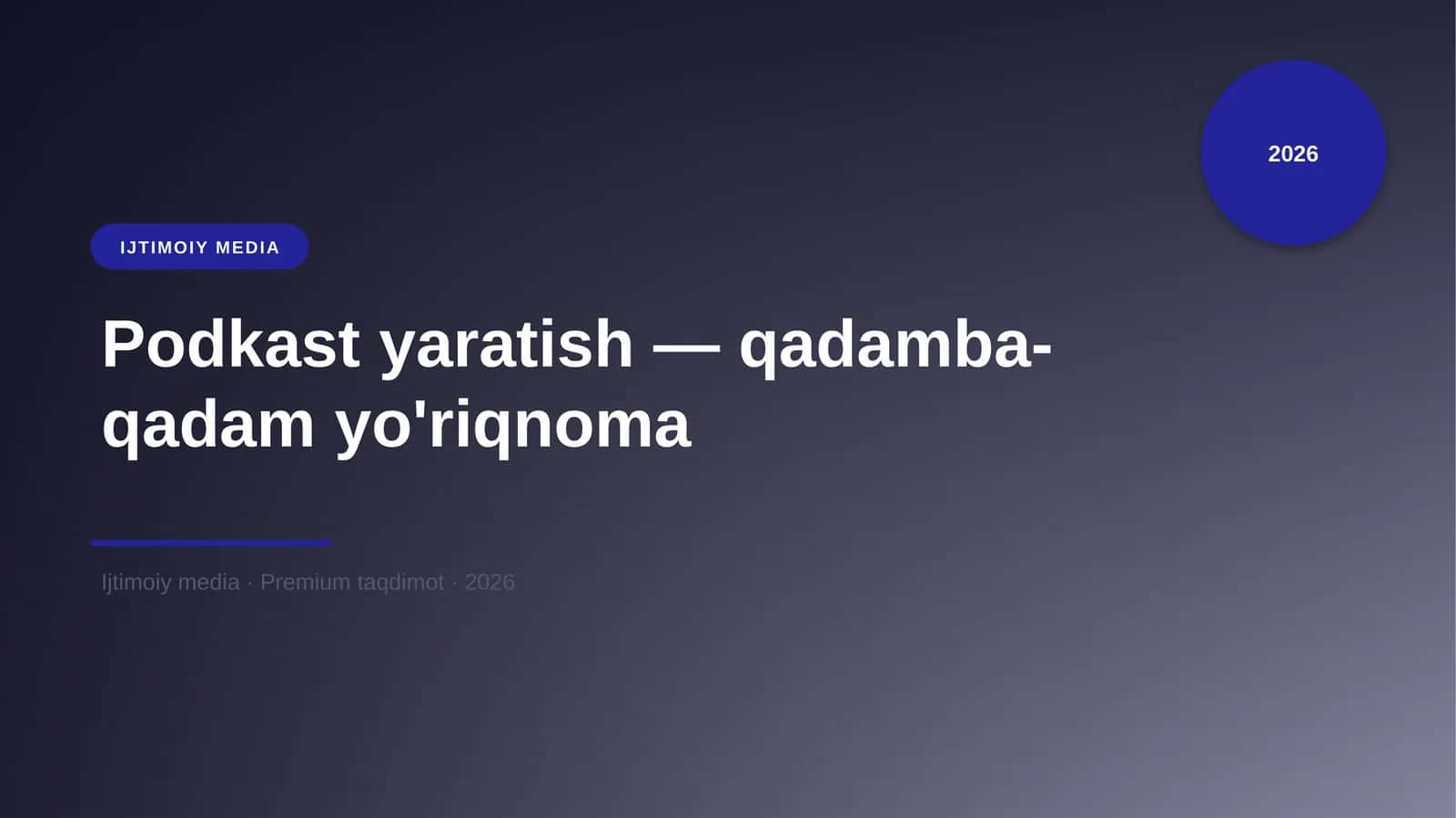 2026

IJTIMOIY MEDIA

Podkast yaratish — qadamba-qadam yo'riqnoma

Ijtimoiy media · Premium taqdimot · 2026